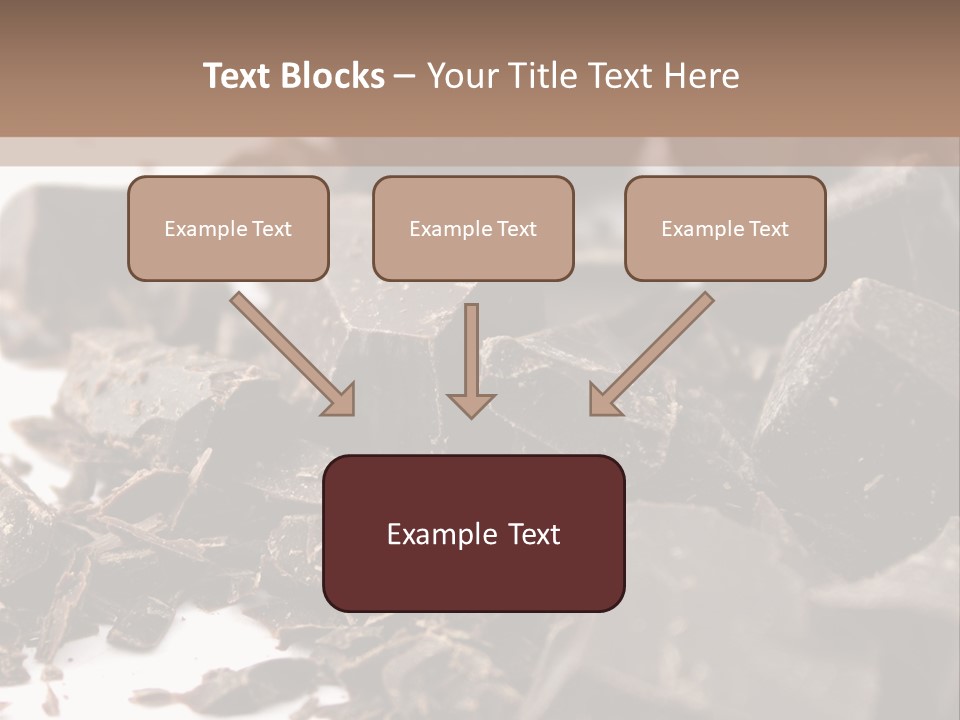 Text Blocks – Your Title Text Here

Example Text

Example Text

Example Text

Example Text